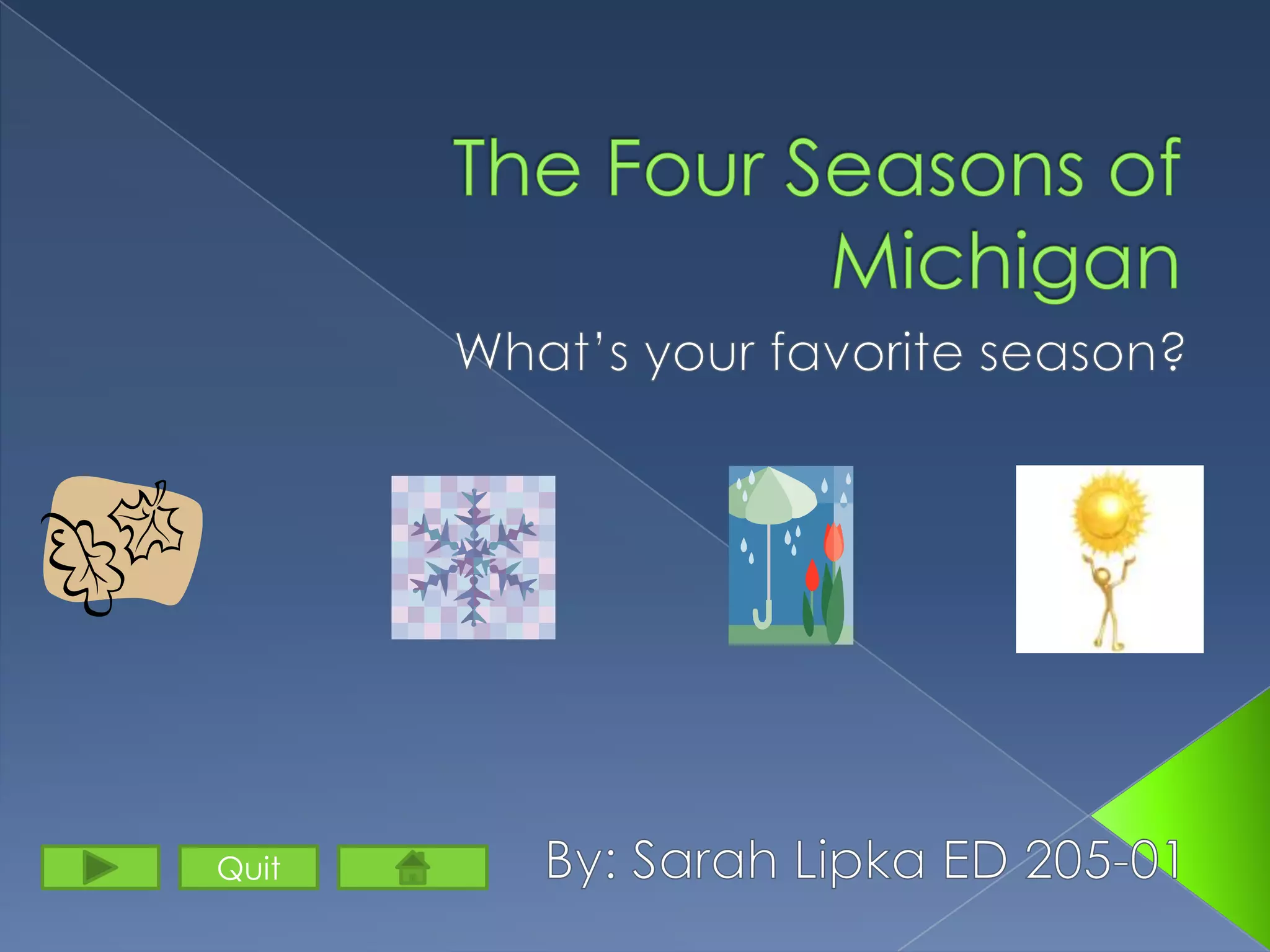 The Four Seasons of Michigan

What's your favorite season?

Quit

By: Sarah Lipka ED 205-01